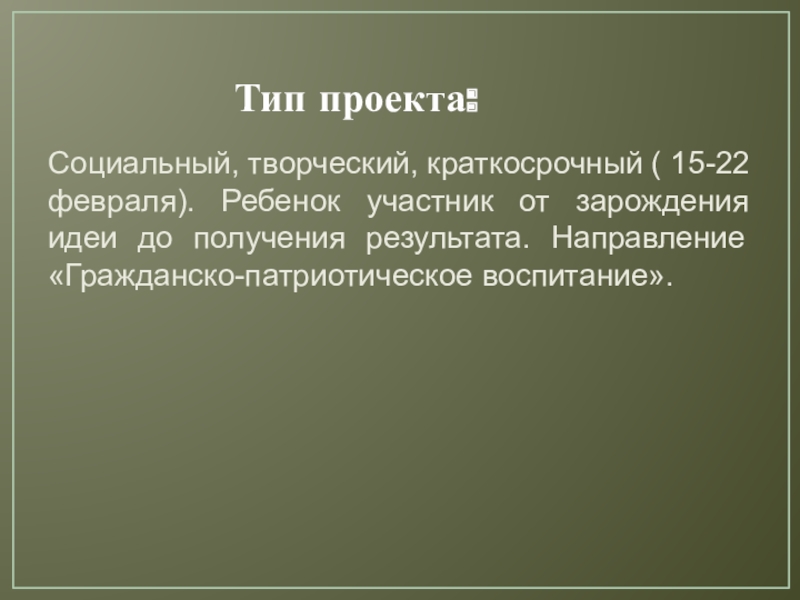 Тип проекта:

Социальный, творческий, краткосрочный ( 15-22 февраля). Ребенок участник от зарождения идеи до получения результата. Направление «Гражданско-патриотическое воспитание».